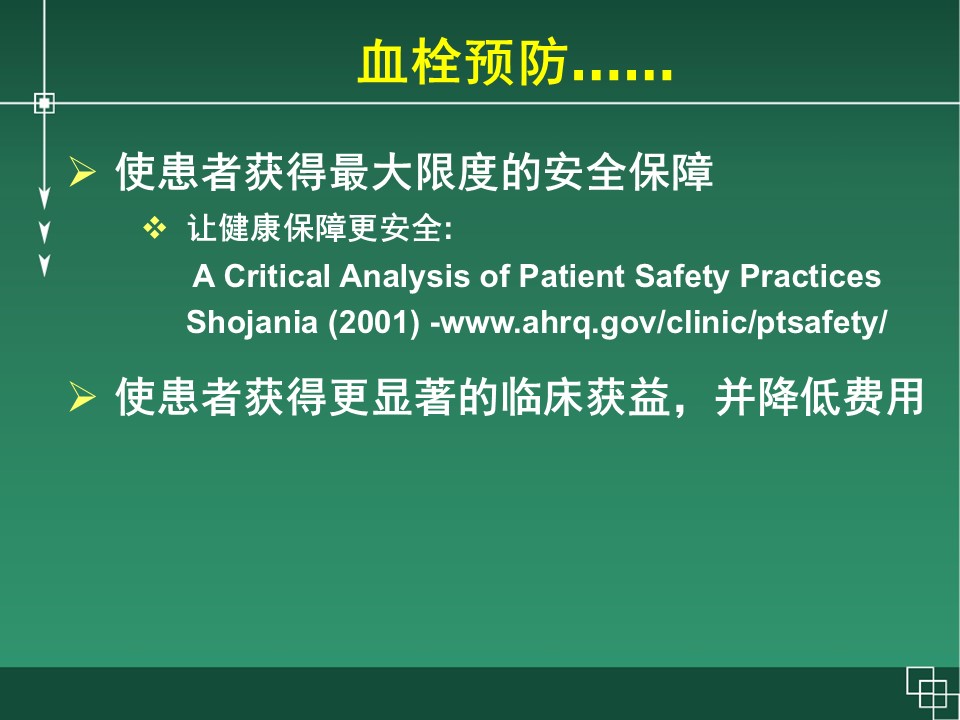 血栓预防……

➢ 使患者获得最大限度的安全保障

❖ 让健康保障更安全:
A Critical Analysis of Patient Safety Practices
Shojania (2001) -www.ahrq.gov/clinic/ptsafety/

➢ 使患者获得更显著的临床获益，并降低费用